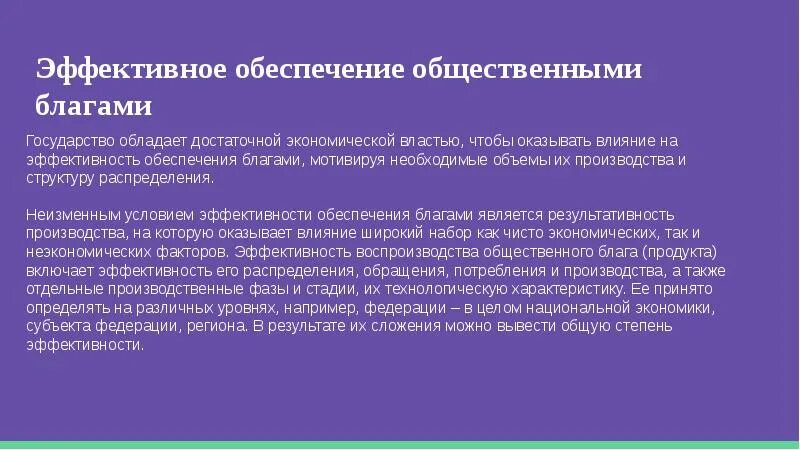 Эффективное обеспечение общественными благами

Государство обладает достаточной экономической властью, чтобы оказывать влияние на эффективность обеспечения благами, мотивируя необходимые объемы их производства и структуру распределения.

Неизменным условием эффективности обеспечения благами является результативность производства, на которую оказывает влияние широкий набор как чисто экономических, так и неэкономических факторов. Эффективность воспроизводства общественного блага (продукта) включает эффективность его распределения, обращения, потребления и производства, а также отдельные производственные фазы и стадии, их технологическую характеристику. Ее принято определять на различных уровнях, например, федерации – в целом национальной экономики, субъекта федерации, региона. В результате их сложения можно вывести общую степень эффективности.